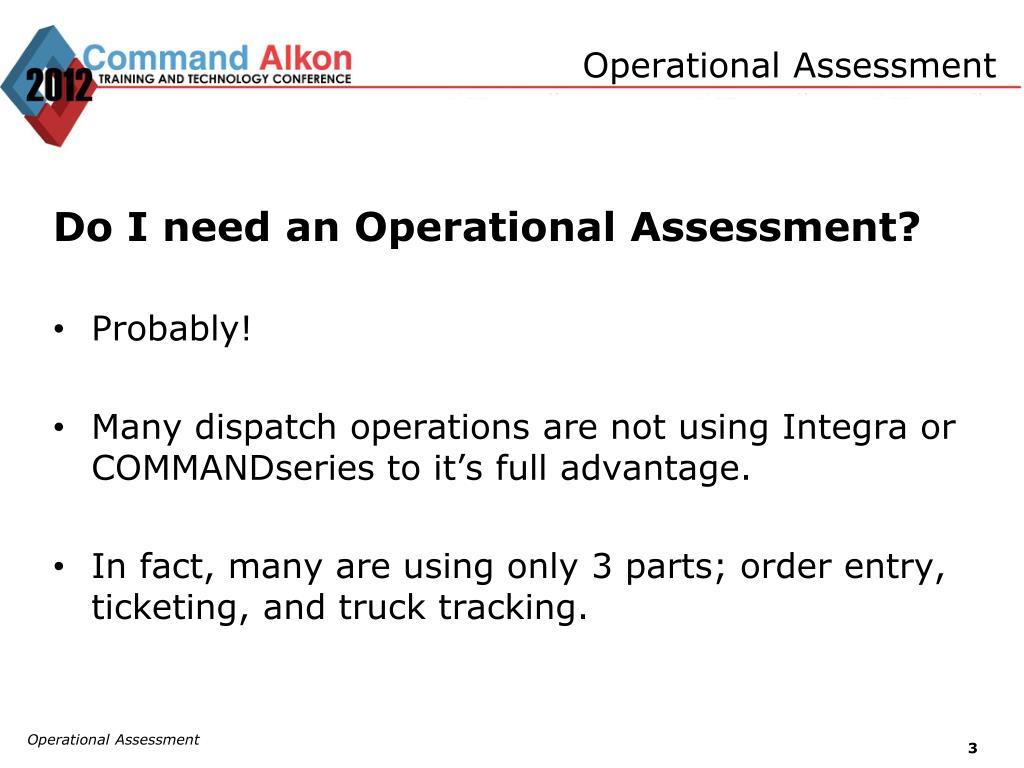 2012 Command Alkon
TRAINING AND TECHNOLOGY CONFERENCE

Operational Assessment

Do I need an Operational Assessment?

• Probably!

• Many dispatch operations are not using Integra or COMMANDseries to it’s full advantage.

• In fact, many are using only 3 parts; order entry, ticketing, and truck tracking.

Operational Assessment

3